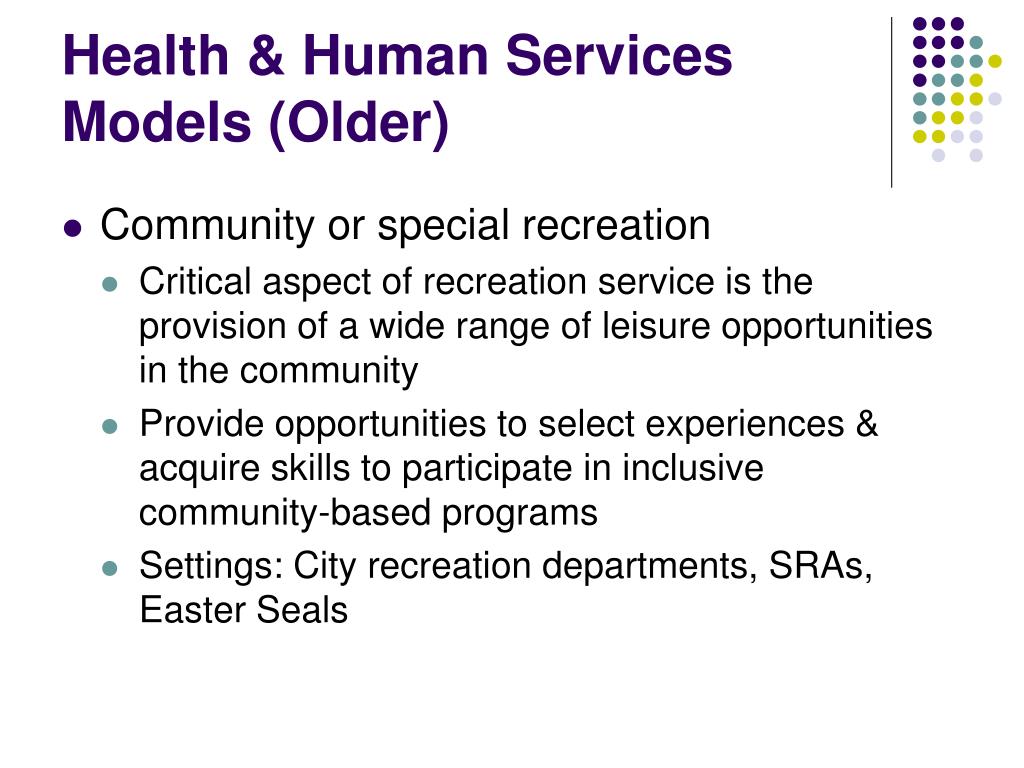 Health & Human Services Models (Older)

- Community or special recreation
  - Critical aspect of recreation service is the provision of a wide range of leisure opportunities in the community
  - Provide opportunities to select experiences & acquire skills to participate in inclusive community-based programs
  - Settings: City recreation departments, SRAs, Easter Seals